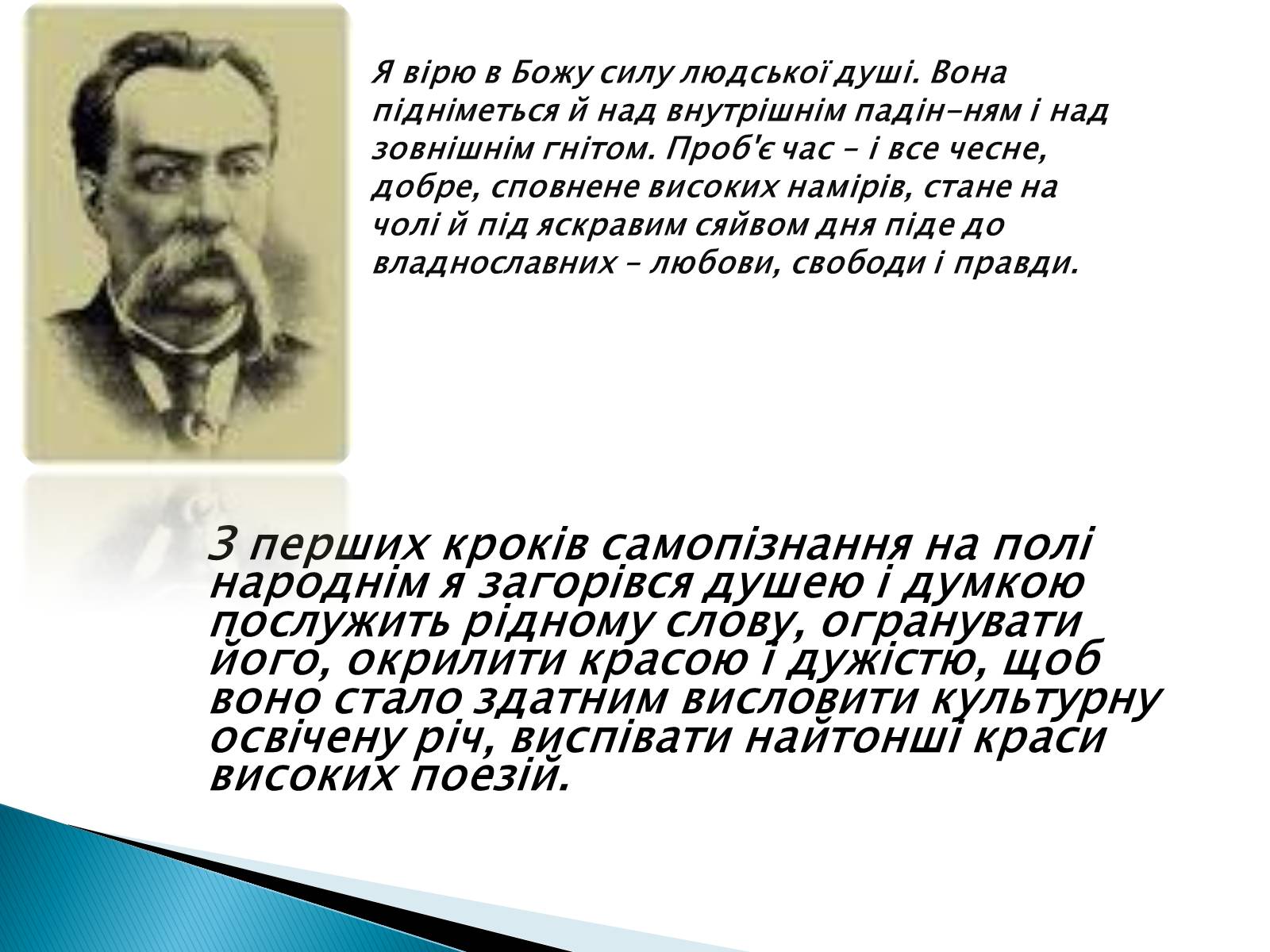 Я вірю в Божу силу людської душі. Вона підніметься й над внутрішнім падін-ням і над зовнішнім гнітом. Проб'є час – і все чесне, добре, сповнене високих намірів, стане на чолі й під яскравим сяйвом дня піде до владнославних – любови, свободи і правди.

З перших кроків самопізнання на полі народнім я загорівся душею і думкою послужить рідному слову, огранувати його, окрилити красою і дужістю, щоб воно стало здатним висловити культурну освічену річ, виспівати найтонші краси високих поезій.